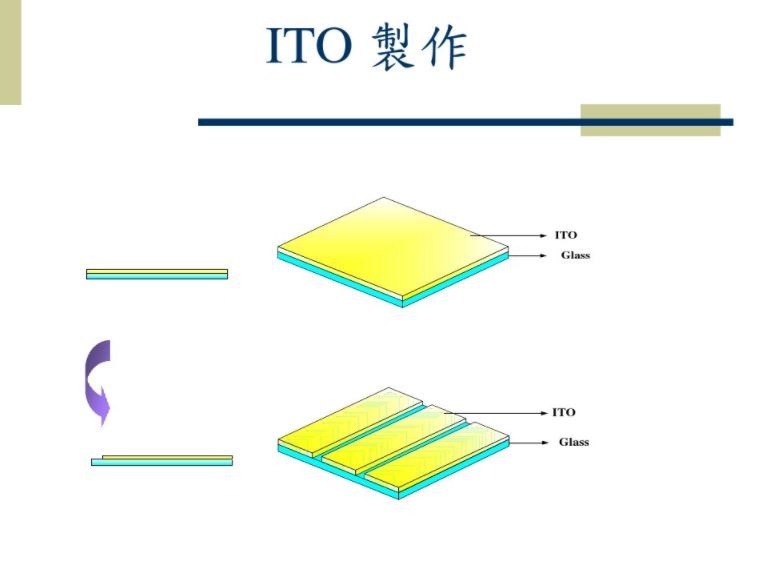 ITO 製作

ITO
Glass

ITO
Glass